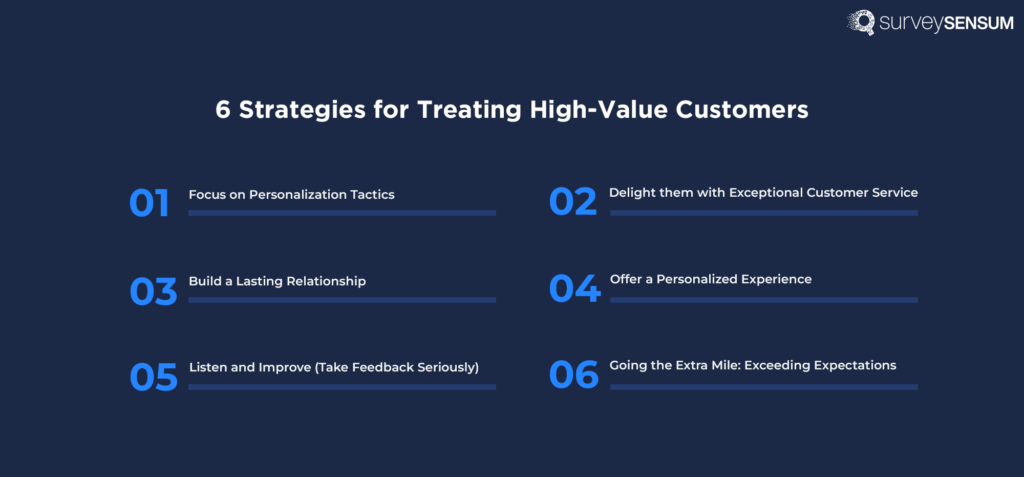 surveySENSUM

6 Strategies for Treating High-Value Customers

01 Focus on Personalization Tactics

02 Delight them with Exceptional Customer Service

03 Build a Lasting Relationship

04 Offer a Personalized Experience

05 Listen and Improve (Take Feedback Seriously)

06 Going the Extra Mile: Exceeding Expectations